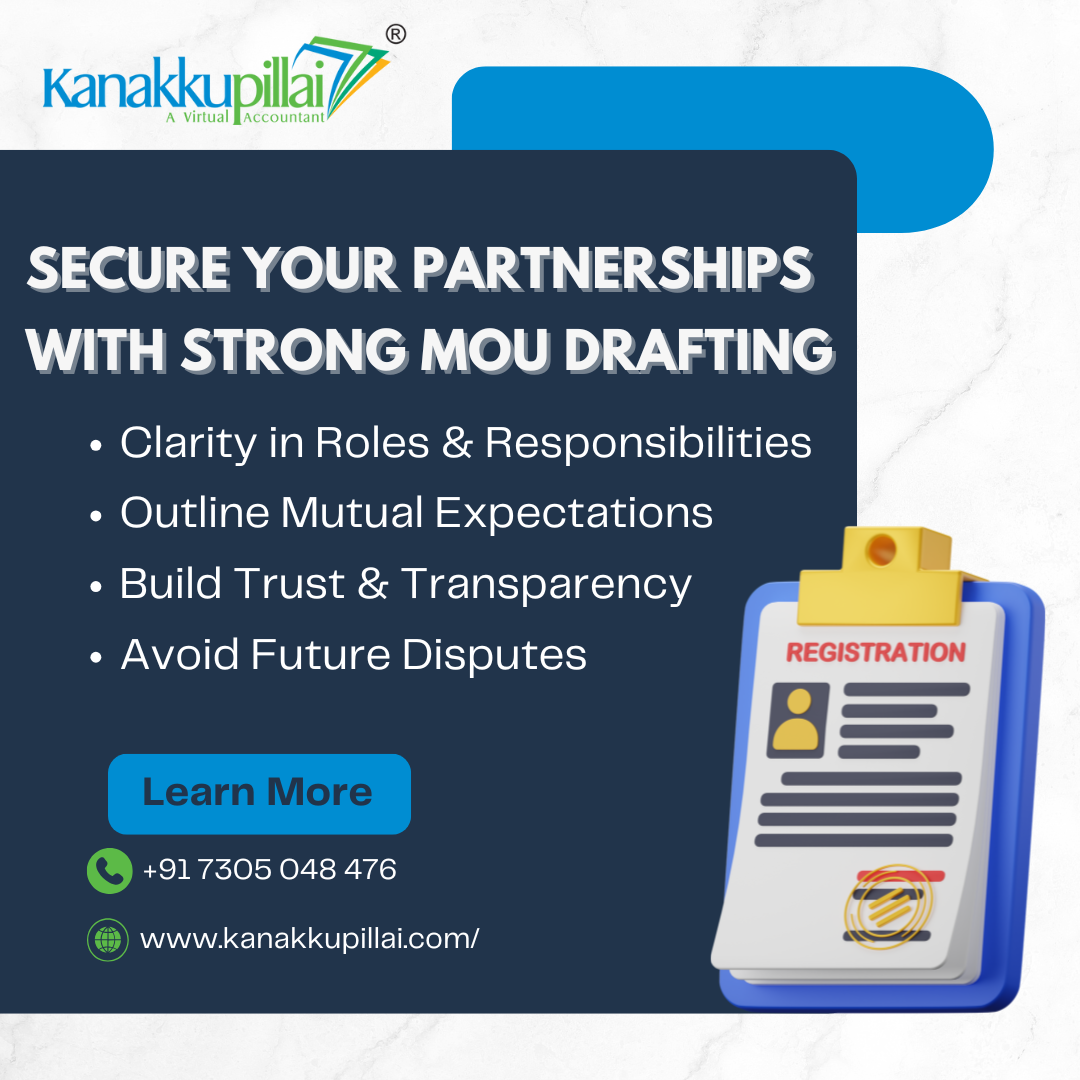 Kanakkupillai®
A Virtual Accountant

SECURE YOUR PARTNERSHIPS WITH STRONG MOU DRAFTING

• Clarity in Roles & Responsibilities
• Outline Mutual Expectations
• Build Trust & Transparency
• Avoid Future Disputes

Learn More

+91 7305 048 476

www.kanakkupillai.com/

REGISTRATION